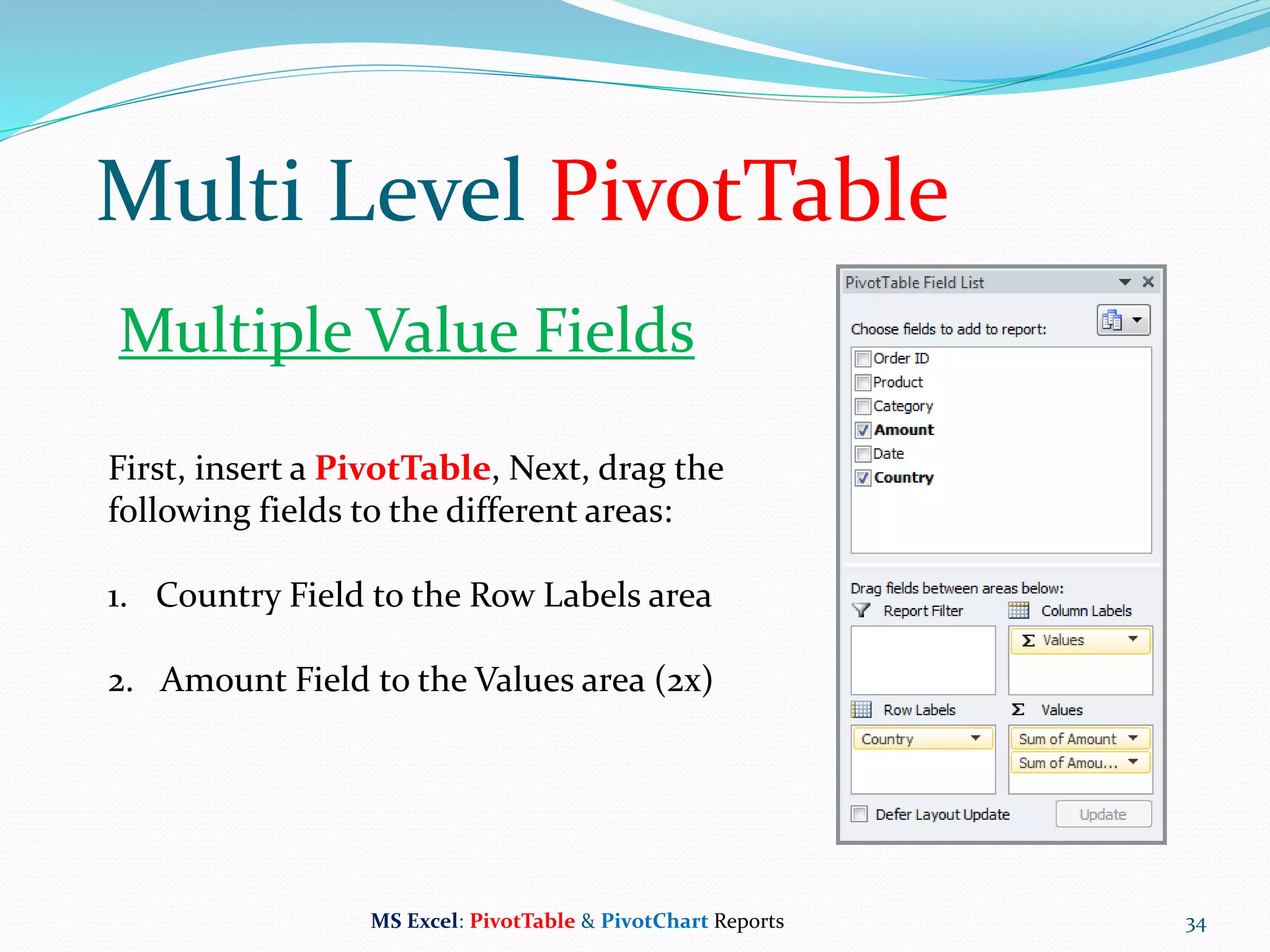 Multi Level PivotTable

Multiple Value Fields

First, insert a PivotTable, Next, drag the following fields to the different areas:

1. Country Field to the Row Labels area

2. Amount Field to the Values area (2x)

PivotTable Field List

Choose fields to add to report:

Order ID
Product
Category
Amount
Date
Country

Drag fields between areas below:

Report Filter

Column Labels

Σ Values

Row Labels

Σ Values

Country

Sum of Amount

Sum of Amou...

Defer Layout Update

Update

MS Excel: PivotTable & PivotChart Reports

34